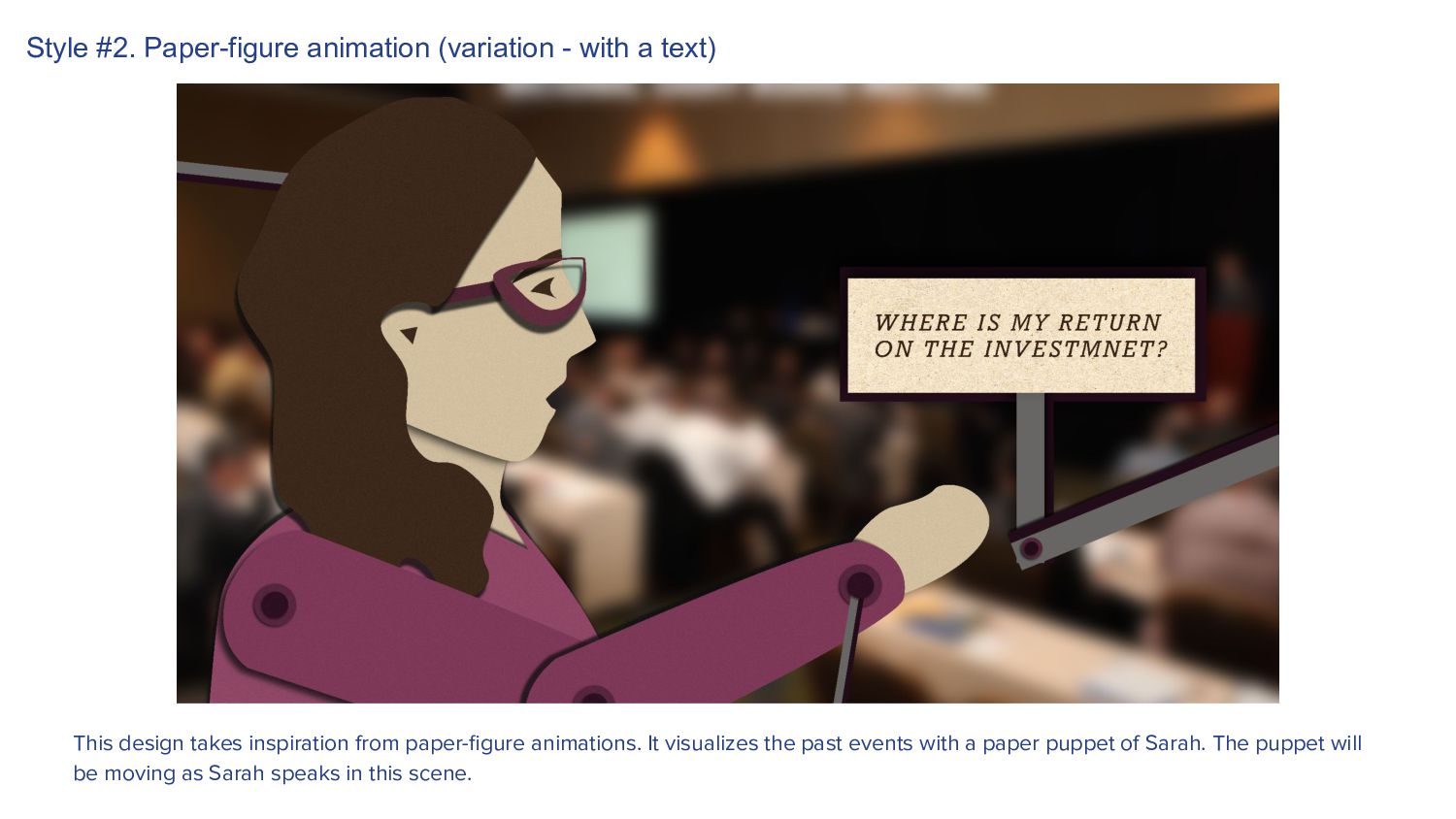 Style #2. Paper-figure animation (variation - with a text)

WHERE IS MY RETURN ON THE INVESTMNET?

This design takes inspiration from paper-figure animations. It visualizes the past events with a paper puppet of Sarah. The puppet will be moving as Sarah speaks in this scene.